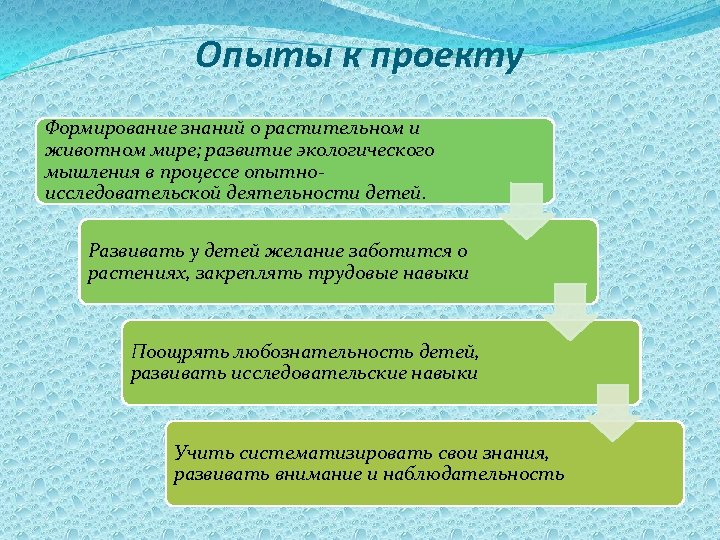 Опыты к проекту

Формирование знаний о растительном и животном мире; развитие экологического мышления в процессе опытно-исследовательской деятельности детей.

Развивать у детей желание заботится о растениях, закреплять трудовые навыки

Поощрять любознательность детей, развивать исследовательские навыки

Учить систематизировать свои знания, развивать внимание и наблюдательность